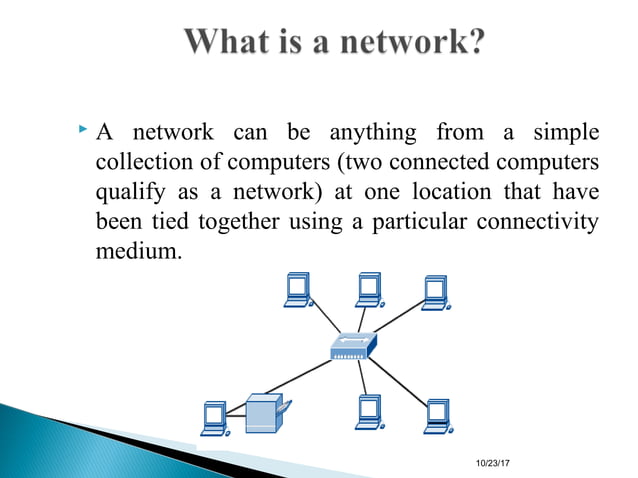 What is a network?

A network can be anything from a simple collection of computers (two connected computers qualify as a network) at one location that have been tied together using a particular connectivity medium.

10/23/17